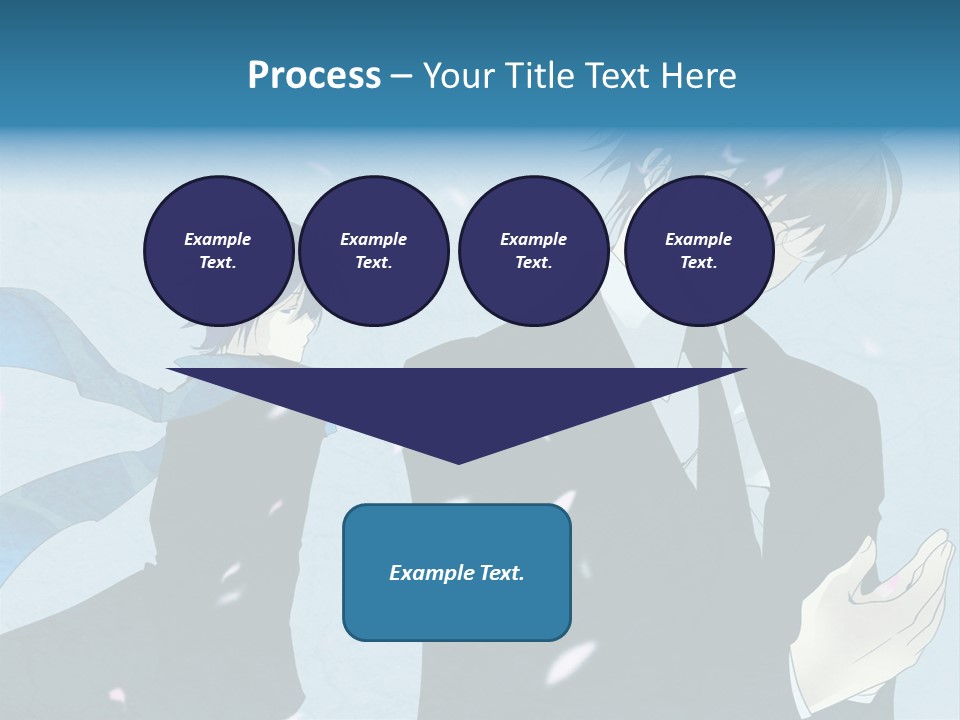 Process – Your Title Text Here

Example Text.

Example Text.

Example Text.

Example Text.

Example Text.